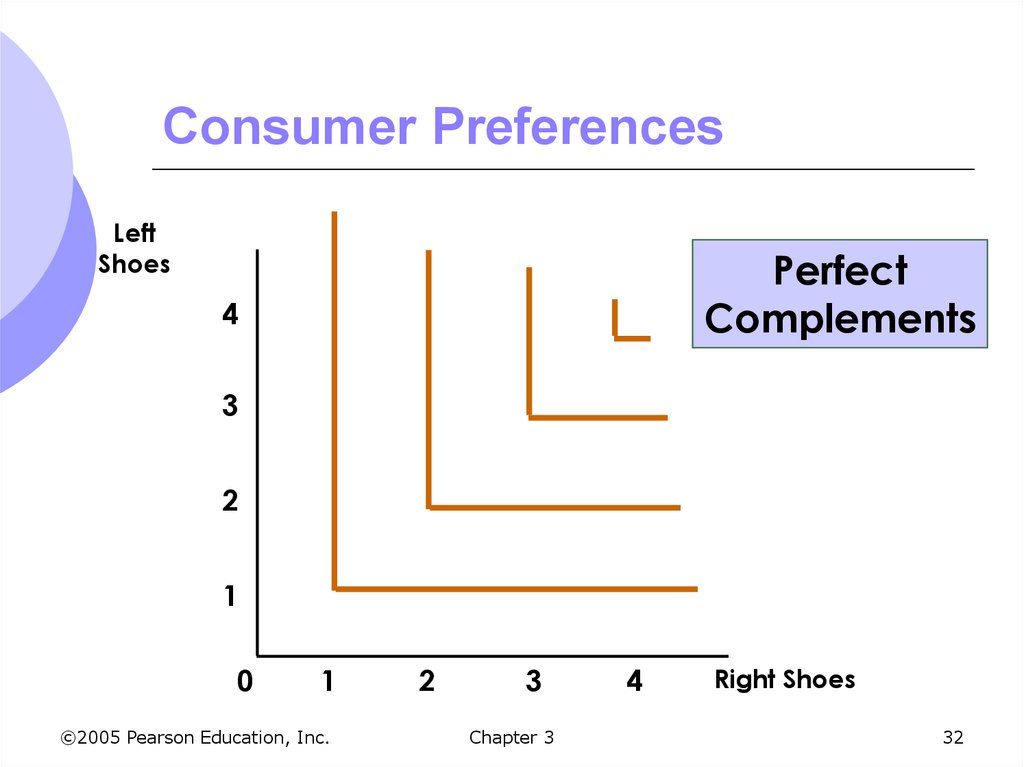 Consumer Preferences

Left Shoes

Perfect Complements

4

3

2

1

0 1 2 3 4 Right Shoes

©2005 Pearson Education, Inc.

Chapter 3

32